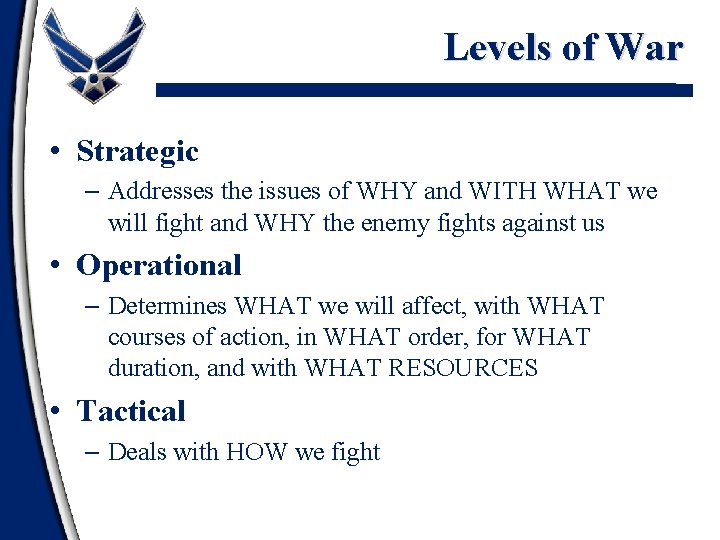 Levels of War

• Strategic
– Addresses the issues of WHY and WITH WHAT we will fight and WHY the enemy fights against us

• Operational
– Determines WHAT we will affect, with WHAT courses of action, in WHAT order, for WHAT duration, and with WHAT RESOURCES

• Tactical
– Deals with HOW we fight